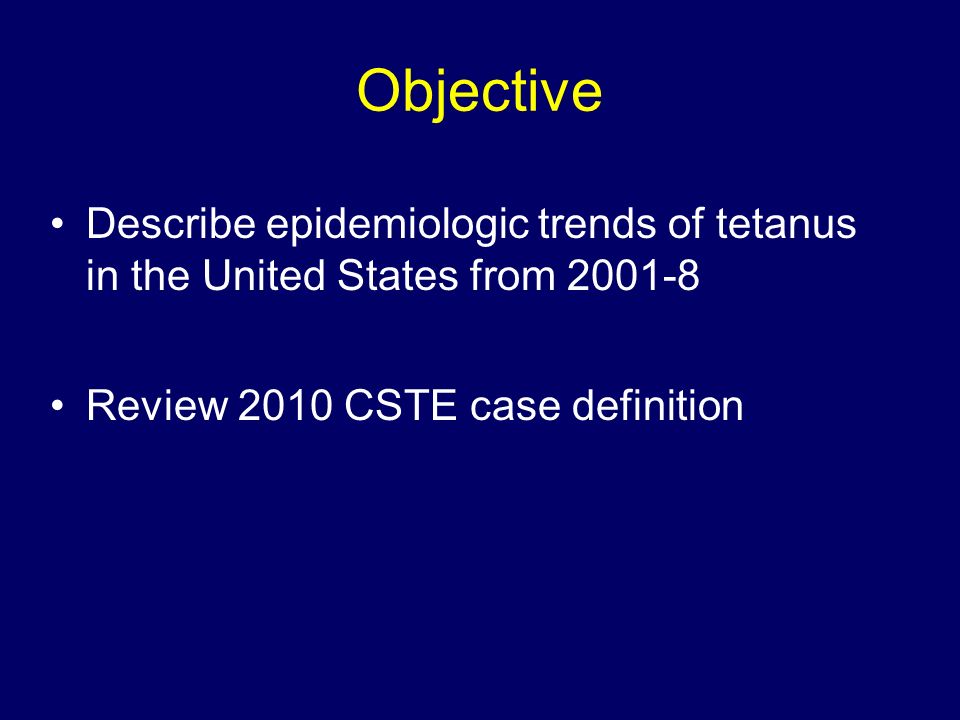 Objective

• Describe epidemiologic trends of tetanus in the United States from 2001-8

• Review 2010 CSTE case definition